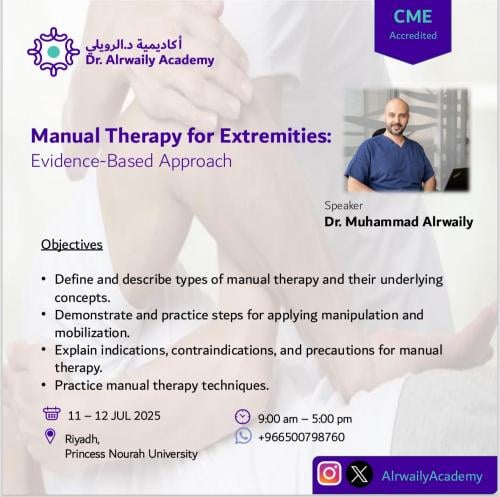 أكاديمية د.الرويلي
Dr. Alrwaily Academy

CME
Accredited

Manual Therapy for Extremities:
Evidence-Based Approach

Speaker
Dr. Muhammad Alrwaily

Objectives

• Define and describe types of manual therapy and their underlying concepts.
• Demonstrate and practice steps for applying manipulation and mobilization.
• Explain indications, contraindications, and precautions for manual therapy.
• Practice manual therapy techniques.

11 – 12 JUL 2025
Riyadh,
Princess Nourah University

9:00 am – 5:00 pm
+966500798760

AlrwailyAcademy